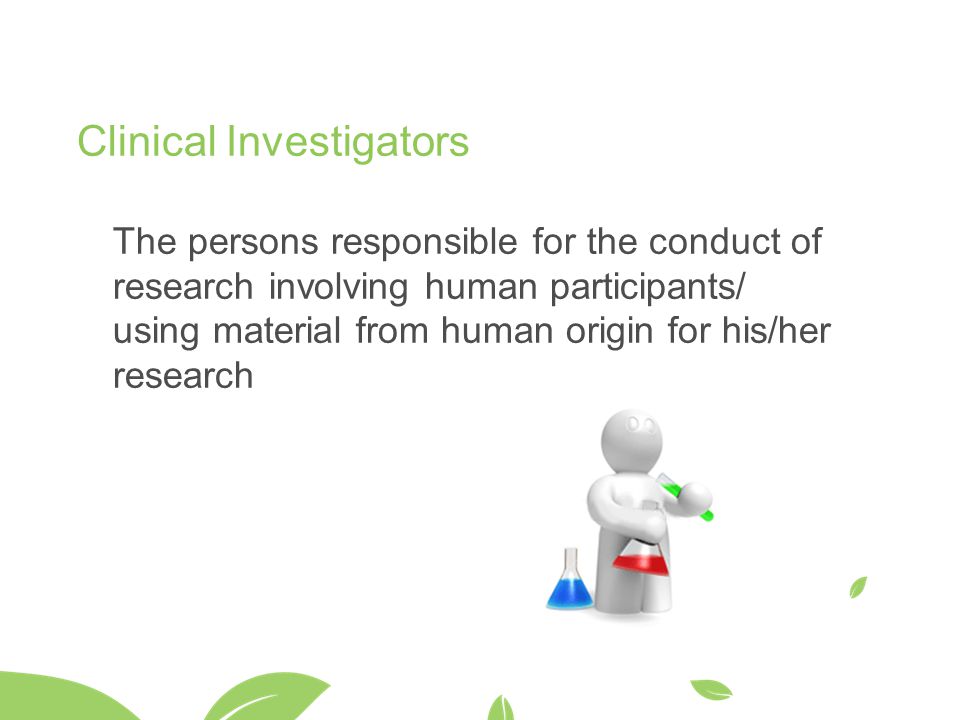 Clinical Investigators

The persons responsible for the conduct of research involving human participants/ using material from human origin for his/her research